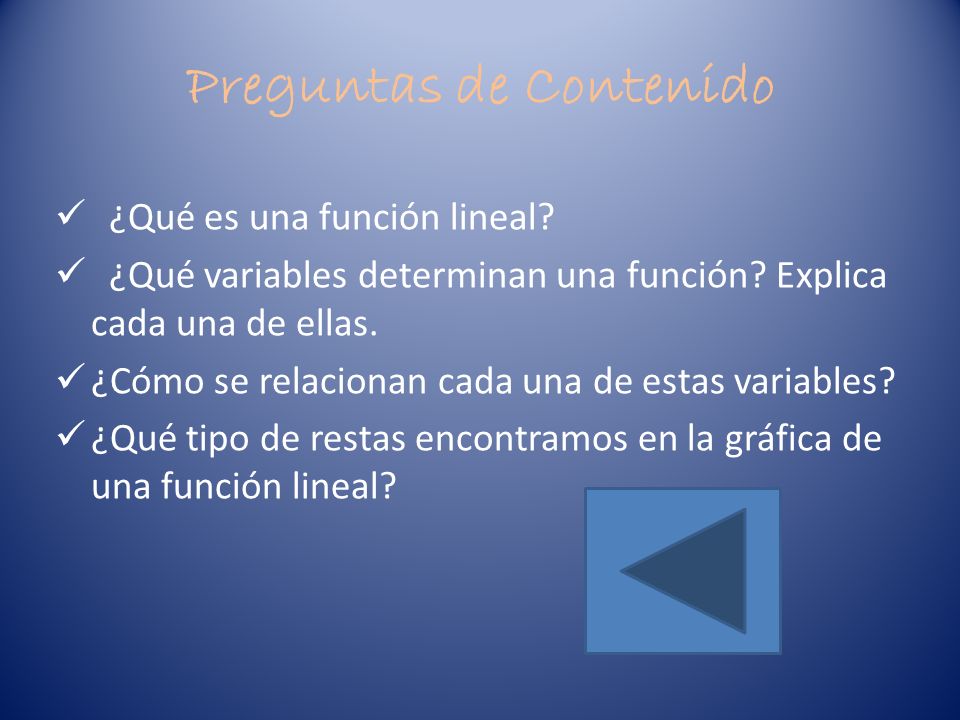 Preguntas de Contenido

✓ ¿Qué es una función lineal?

✓ ¿Qué variables determinan una función? Explica cada una de ellas.

✓ ¿Cómo se relacionan cada una de estas variables?

✓ ¿Qué tipo de restas encontramos en la gráfica de una función lineal?